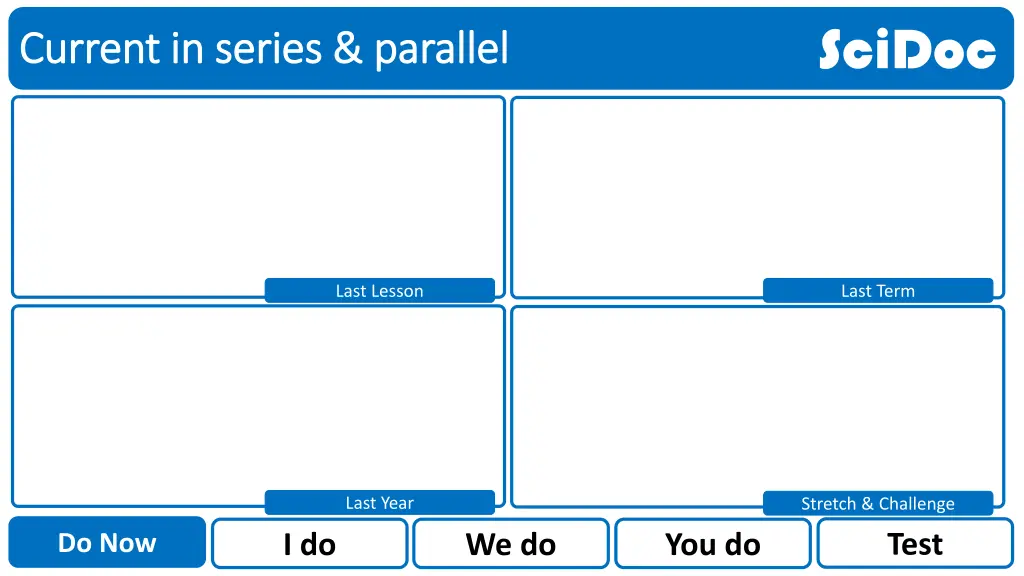 Current in series & parallel

SciDoc

Last Lesson

Last Term

Last Year

Stretch & Challenge

Do Now

I do

We do

You do

Test